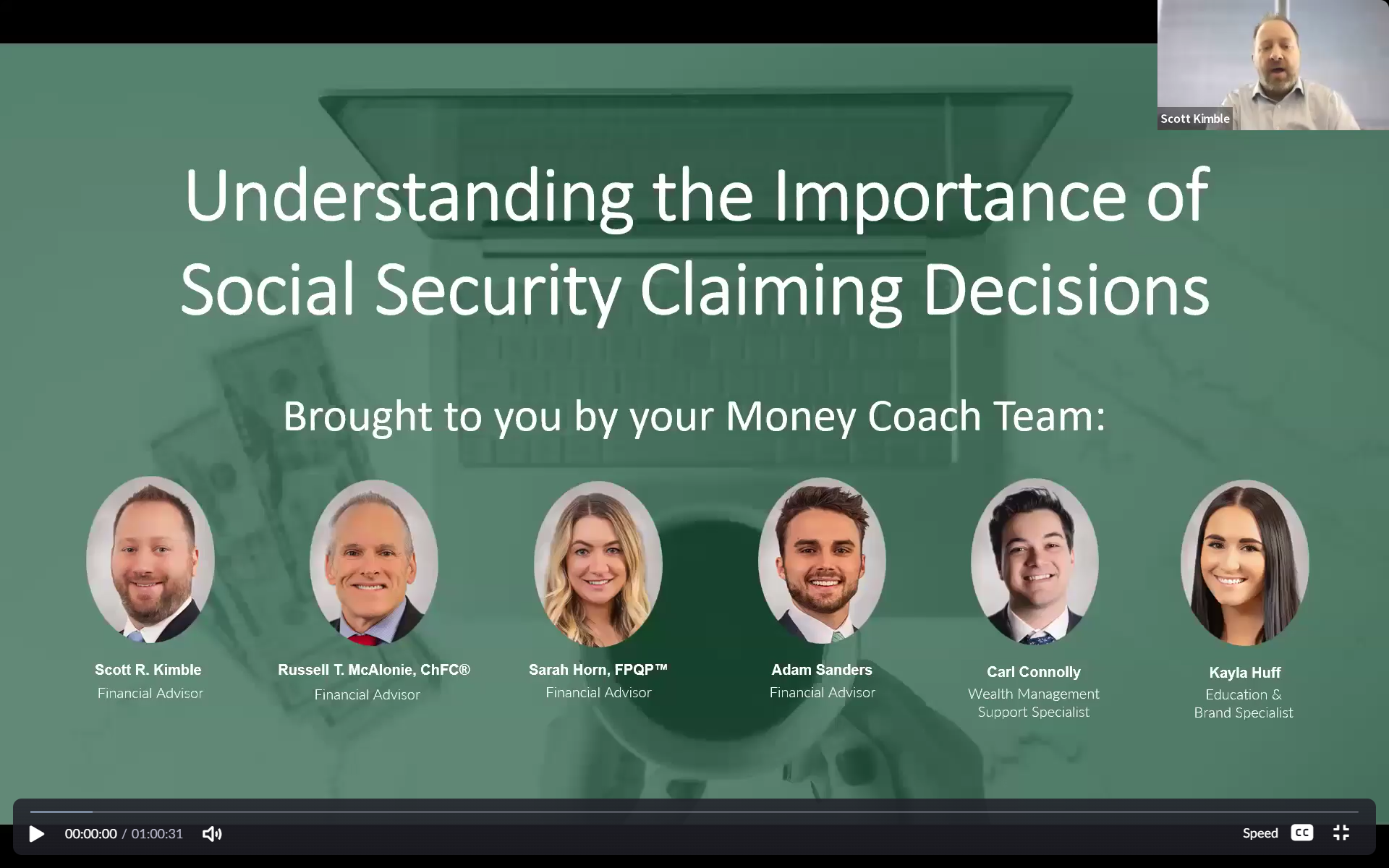 Scott Kimble

Understanding the Importance of Social Security Claiming Decisions

Brought to you by your Money Coach Team:

Scott R. Kimble
Financial Advisor

Russell T. McAlonie, ChFC®
Financial Advisor

Sarah Horn, FPQP™
Financial Advisor

Adam Sanders
Financial Advisor

Carl Connolly
Wealth Management Support Specialist

Kayla Huff
Education & Brand Specialist

00:00:00 / 01:00:31

Speed

CC